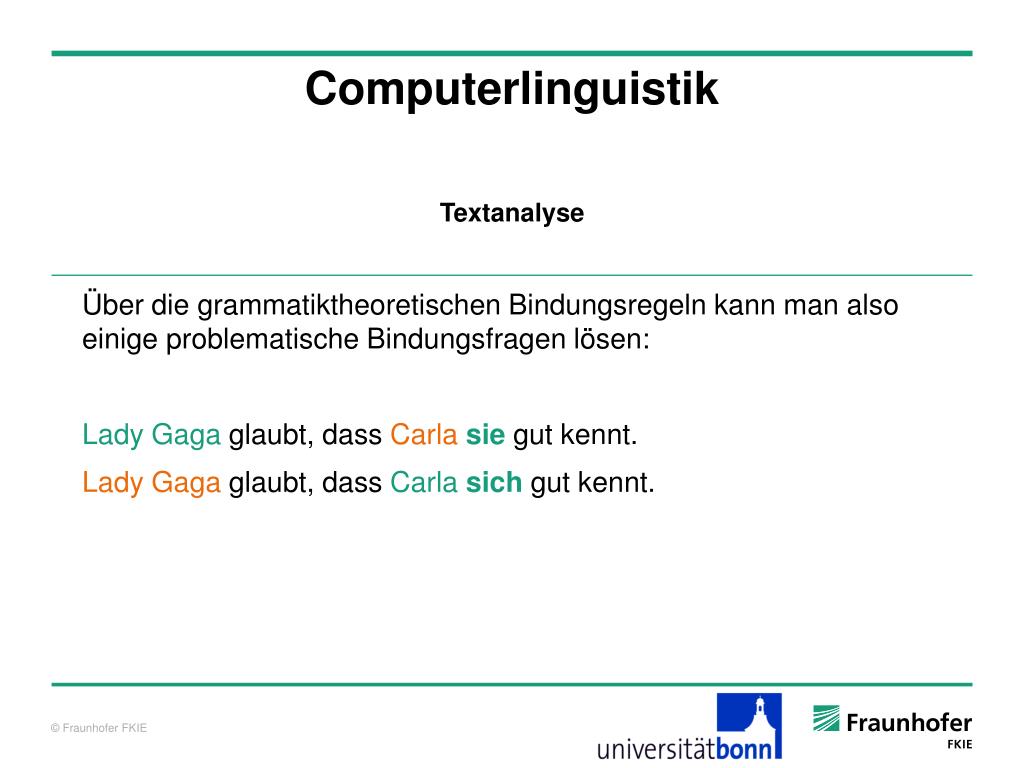 Computerlinguistik

Textanalyse

Über die grammatiktheoretischen Bindungsregeln kann man also einige problematische Bindungsfragen lösen:

Lady Gaga glaubt, dass Carla sie gut kennt.

Lady Gaga glaubt, dass Carla sich gut kennt.

© Fraunhofer FKIE

universitätbonn

Fraunhofer FKIE